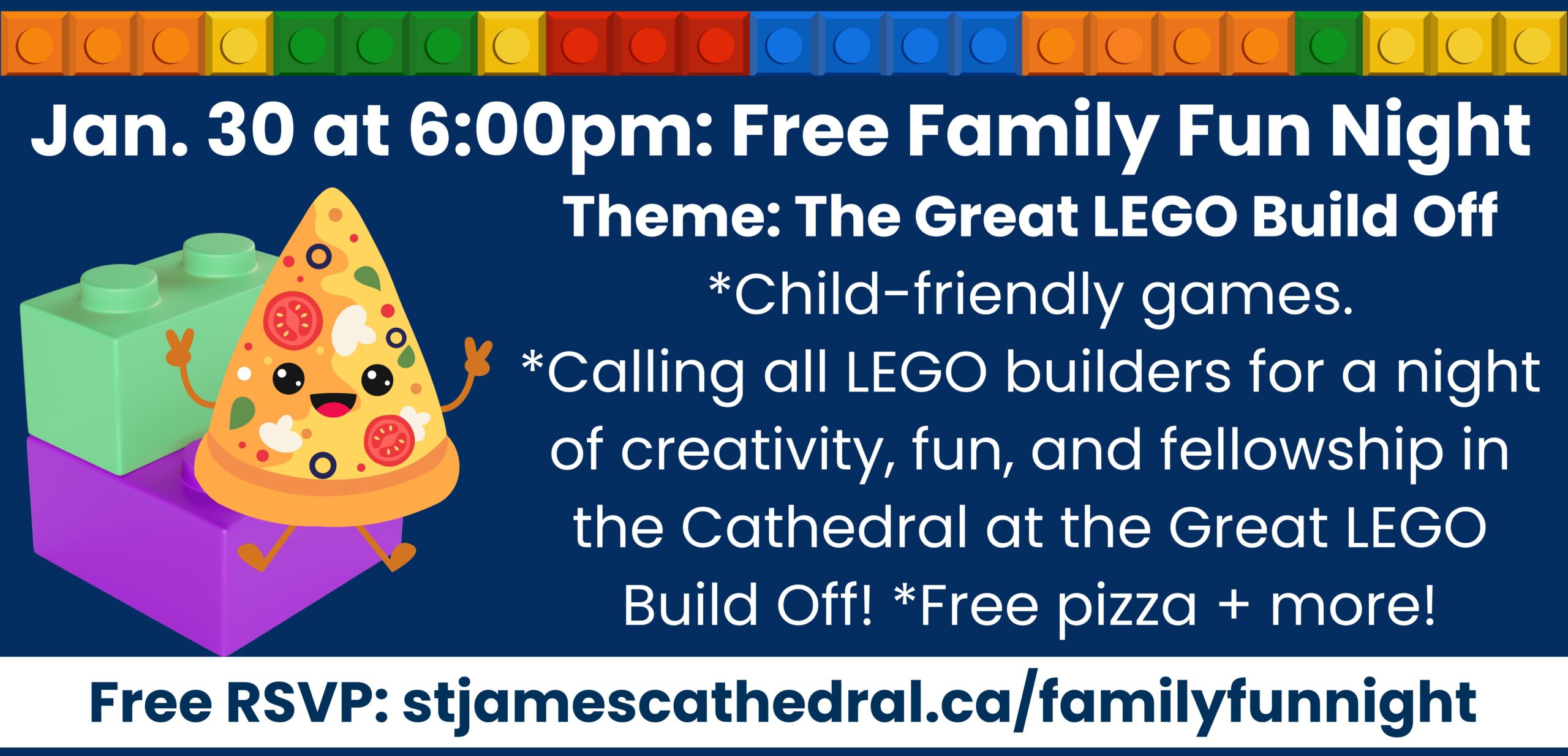 Jan. 30 at 6:00pm: Free Family Fun Night

Theme: The Great LEGO Build Off

*Child-friendly games.

*Calling all LEGO builders for a night of creativity, fun, and fellowship in the Cathedral at the Great LEGO Build Off! *Free pizza + more!

Free RSVP: stjamescathedral.ca/familyfunnight